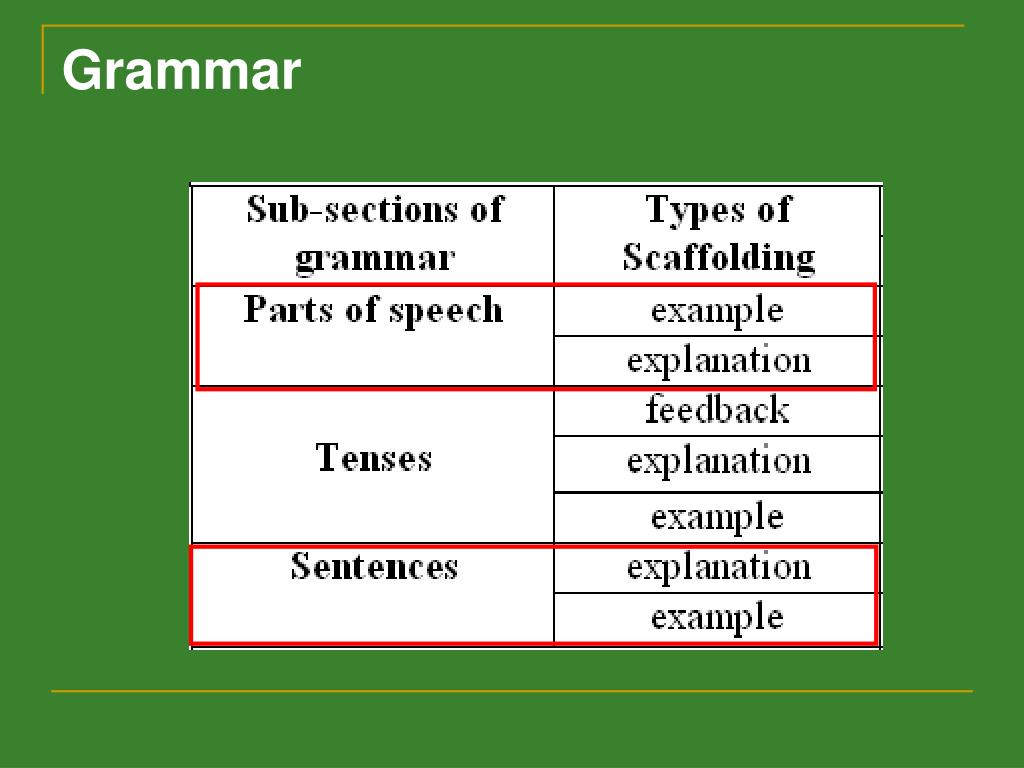 Grammar

| Sub-sections of grammar | Types of Scaffolding |
|---|---|
| Parts of speech | example |
| | explanation |
| Tenses | feedback |
| | explanation |
| | example |
| Sentences | explanation |
| | example |